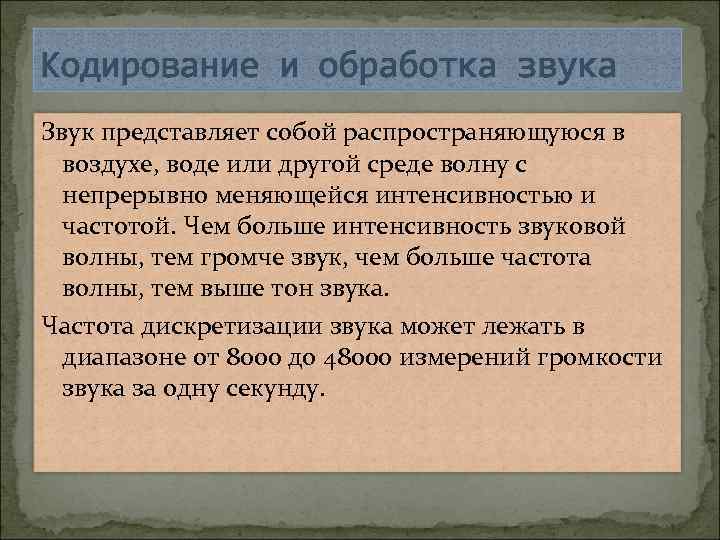 Кодирование и обработка звука

Звук представляет собой распространяющуюся в воздухе, воде или другой среде волну с непрерывно меняющейся интенсивностью и частотой. Чем больше интенсивность звуковой волны, тем громче звук, чем больше частота волны, тем выше тон звука.

Частота дискретизации звука может лежать в диапазоне от 8000 до 48000 измерений громкости звука за одну секунду.